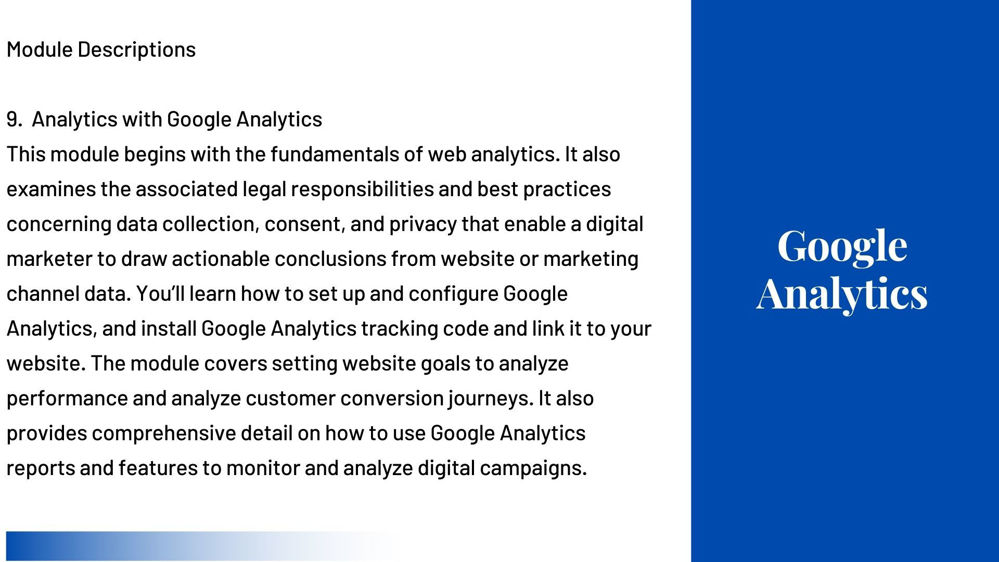 Module Descriptions

9. Analytics with Google Analytics
This module begins with the fundamentals of web analytics. It also examines the associated legal responsibilities and best practices concerning data collection, consent, and privacy that enable a digital marketer to draw actionable conclusions from website or marketing channel data. You'll learn how to set up and configure Google Analytics, and install Google Analytics tracking code and link it to your website. The module covers setting website goals to analyze performance and analyze customer conversion journeys. It also provides comprehensive detail on how to use Google Analytics reports and features to monitor and analyze digital campaigns.

Google Analytics